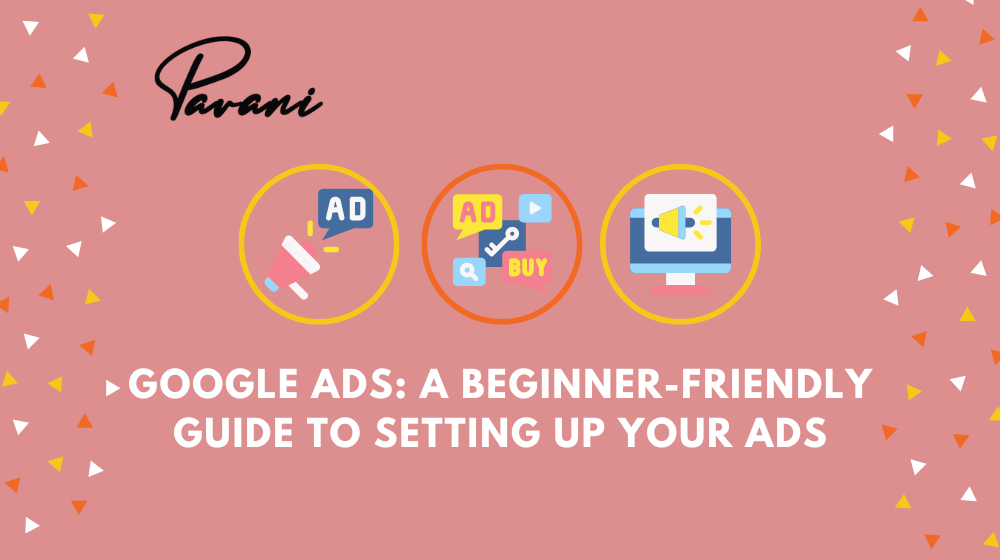 Pavani

AD

AD

BUY

GOOGLE ADS: A BEGINNER-FRIENDLY GUIDE TO SETTING UP YOUR ADS